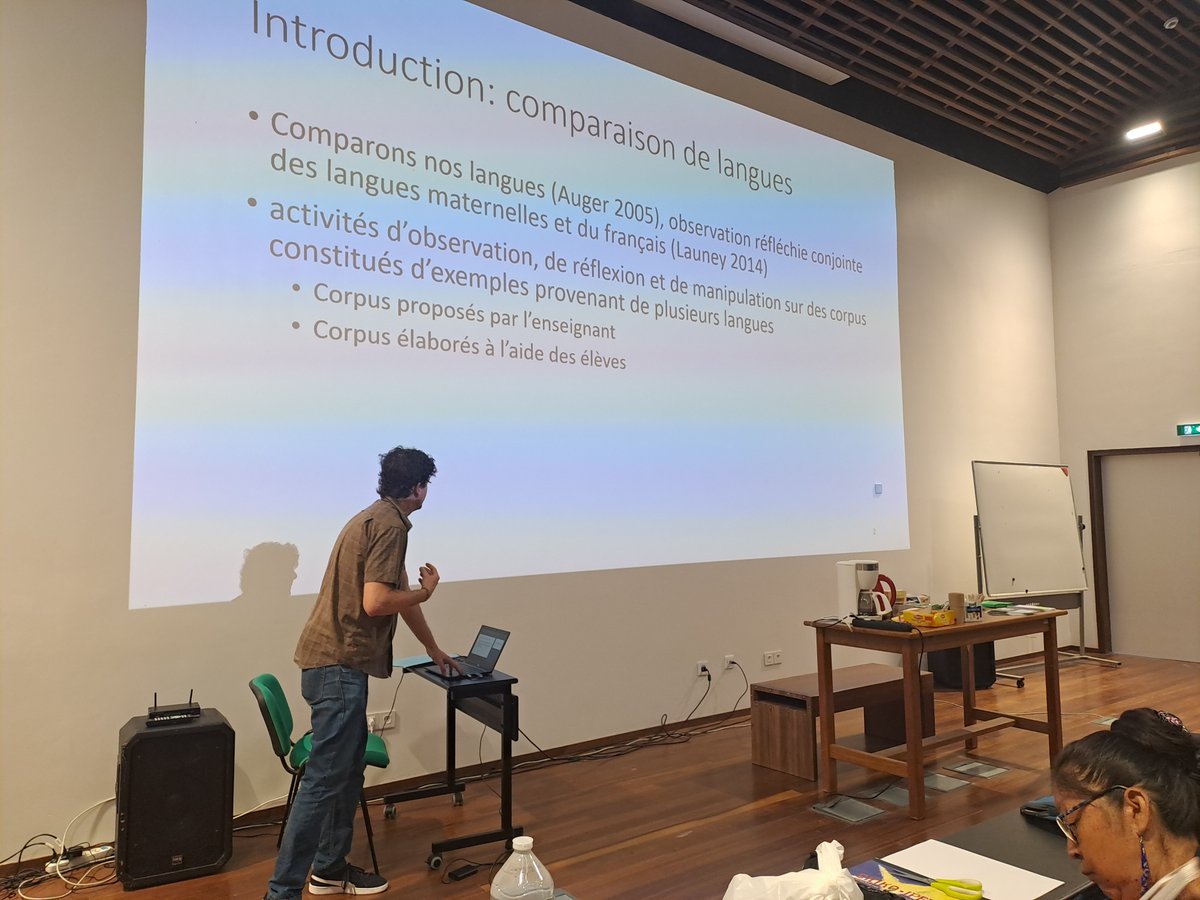 Introduction: comparaison de langues

• Comparons nos langues (Auger 2005), observation réfléchie conjointe des langues maternelles et du français (Launey 2014)
• activités d'observation, de réflexion et de manipulation sur des corpus constitués d'exemples provenant de plusieurs langues
  • Corpus proposés par l'enseignant
  • Corpus élaborés à l'aide des élèves